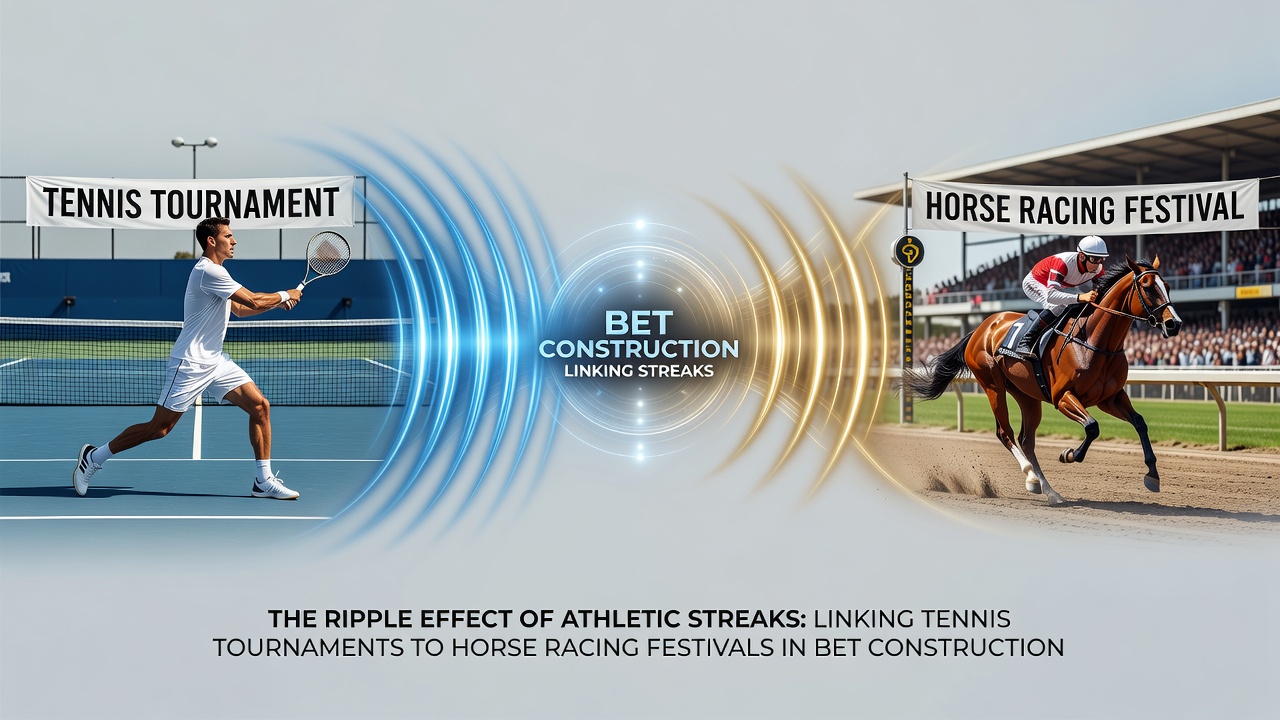 TENNIS TOURNAMENT

BET
CONSTRUCTION
LINKING STREAKS

HORSE RACING FESTIVAL

1

THE RIPPLE EFFECT OF ATHLETIC STREAKS: LINKING TENNIS TOURNAMENTS TO HORSE RACING FESTIVALS IN BET CONSTRUCTION